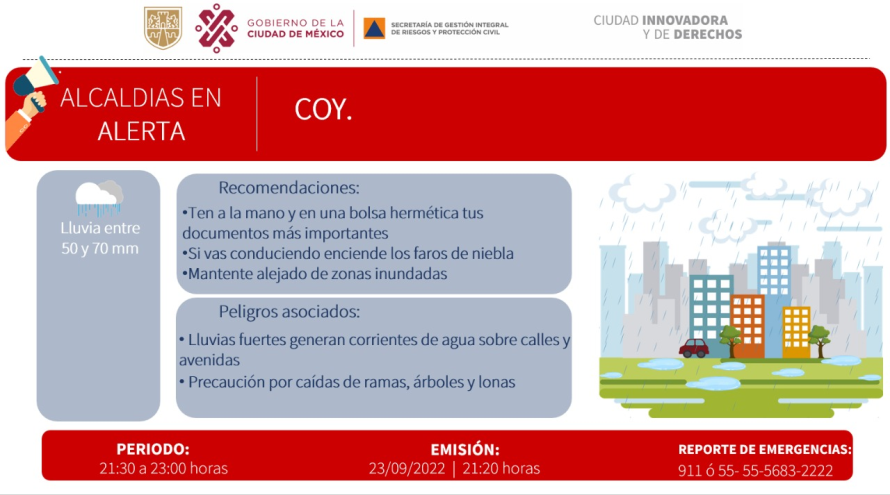 GOBIERNO DE LA CIUDAD DE MÉXICO

SECRETARÍA DE GESTIÓN INTEGRAL DE RIESGOS Y PROTECCIÓN CIVIL

CIUDAD INNOVADORA Y DE DERECHOS

ALCALDIAS EN ALERTA

COY.

Lluvia entre 50 y 70 mm

Recomendaciones:
•Ten a la mano y en una bolsa hermética tus documentos más importantes
•Si vas conduciendo enciende los faros de niebla
•Mantente alejado de zonas inundadas

Peligros asociados:
• Lluvias fuertes generan corrientes de agua sobre calles y avenidas
• Precaución por caídas de ramas, árboles y lonas

PERIODO:
21:30 a 23:00 horas

EMISIÓN:
23/09/2022 | 21:20 horas

REPORTE DE EMERGENCIAS:
911 ó 55- 55-5683-2222